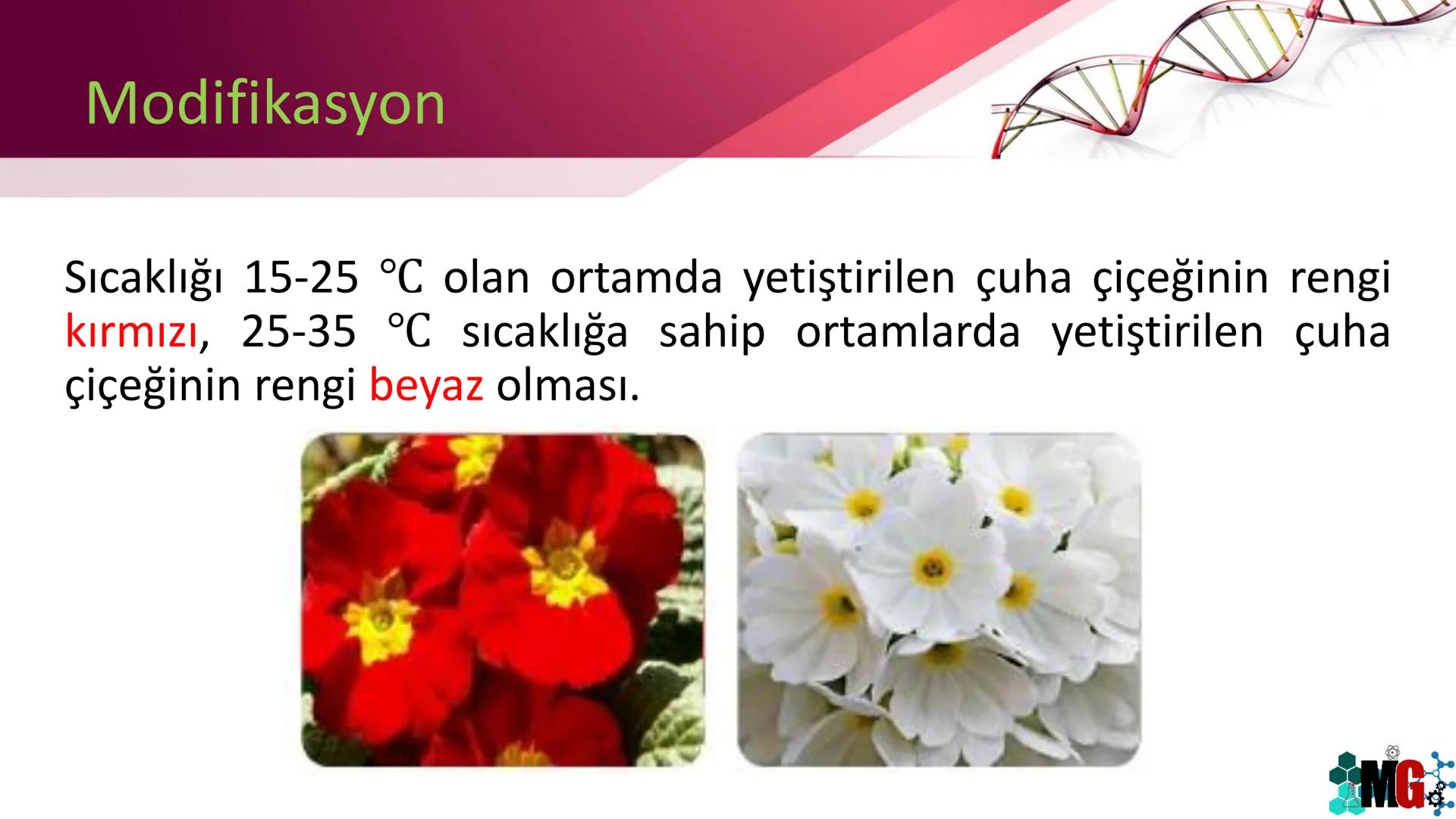 Modifikasyon

Sıcaklığı 15-25 °C olan ortamda yetiştirilen çuha çiçeğinin rengi kırmızı, 25-35 °C sıcaklığa sahip ortamlarda yetiştirilen çuha çiçeğinin rengi beyaz olması.

MG